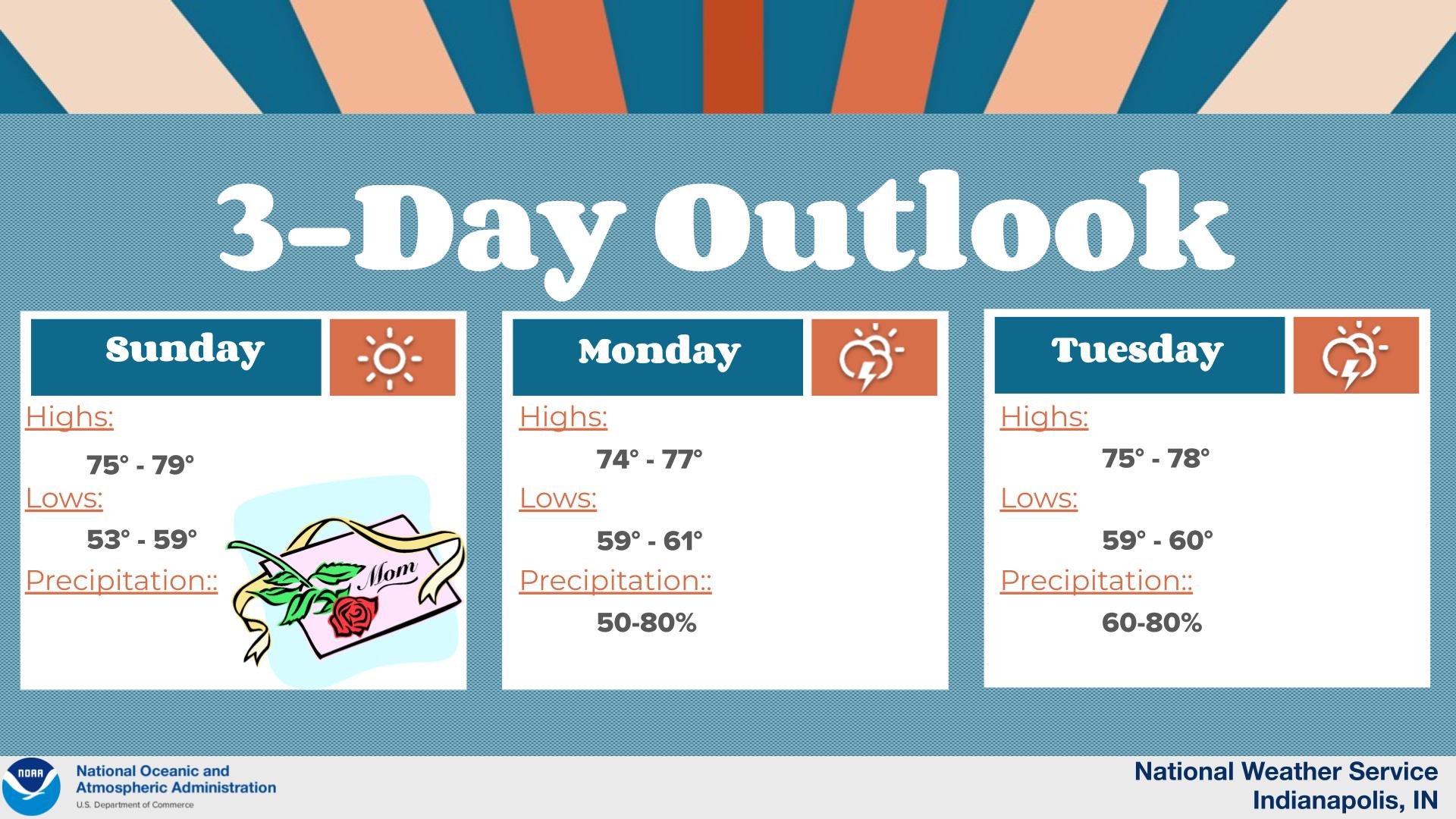 3-Day Outlook

Sunday

Highs:

75° - 79°

Lows:

53° - 59°

Precipitation::

Mom

Monday

Highs:

74° - 77°

Lows:

59° - 61°

Precipitation::

50-80%

Tuesday

Highs:

75° - 78°

Lows:

59° - 60°

Precipitation::

60-80%

NOAA

National Oceanic and Atmospheric Administration

U.S. Department of Commerce

National Weather Service
Indianapolis, IN